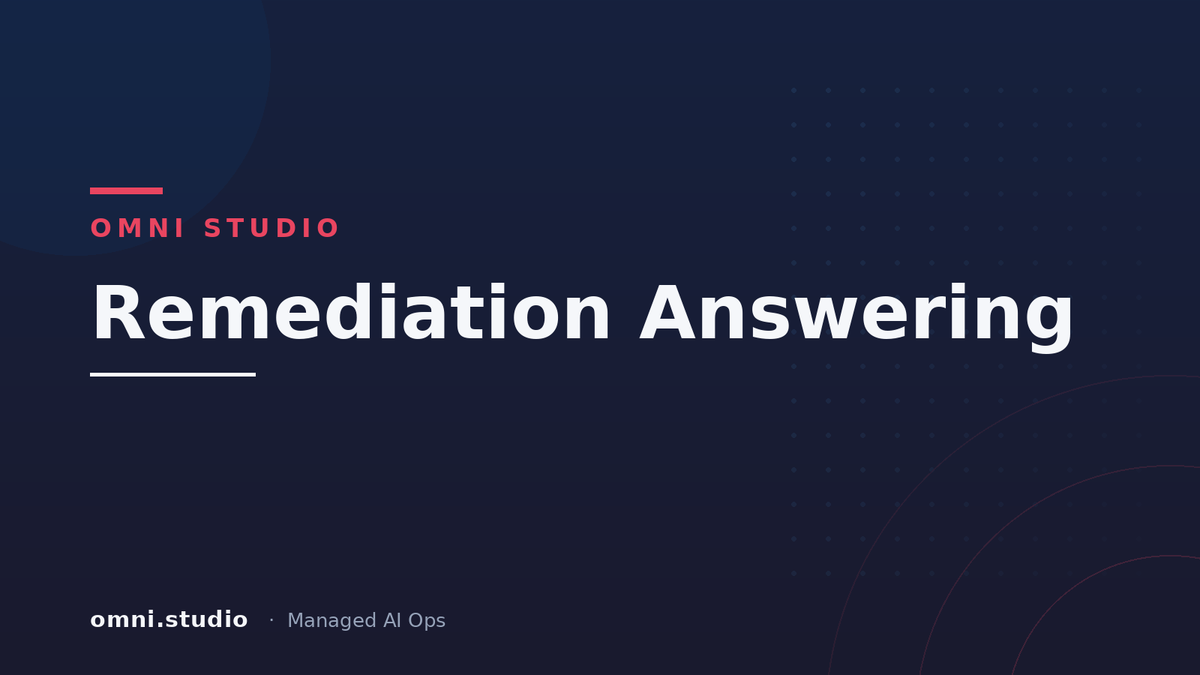 OMNI STUDIO

Remediation Answering

omni.studio · Managed AI Ops